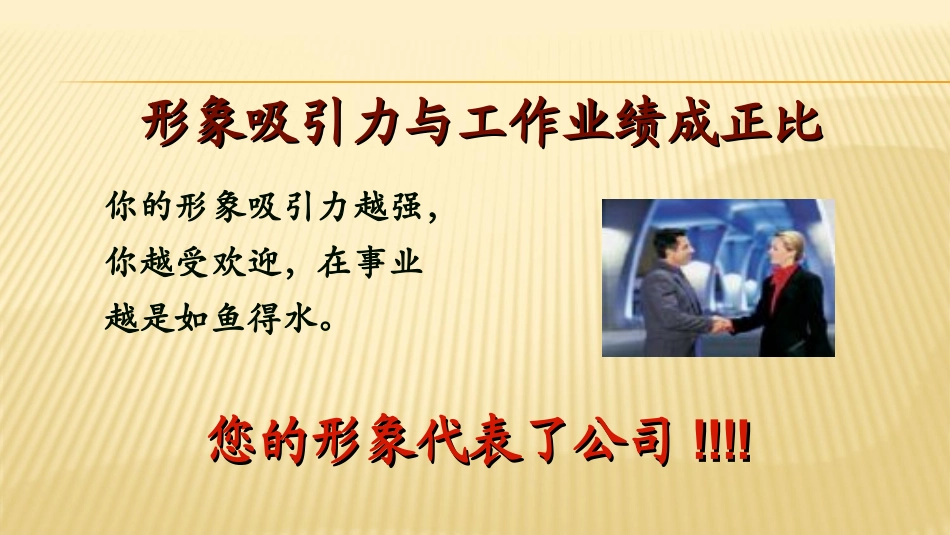 形象吸引力与工作业绩成正比

你的形象吸引力越强，你越受欢迎，在事业越是如鱼得水。

您的形象代表了公司 !!!!